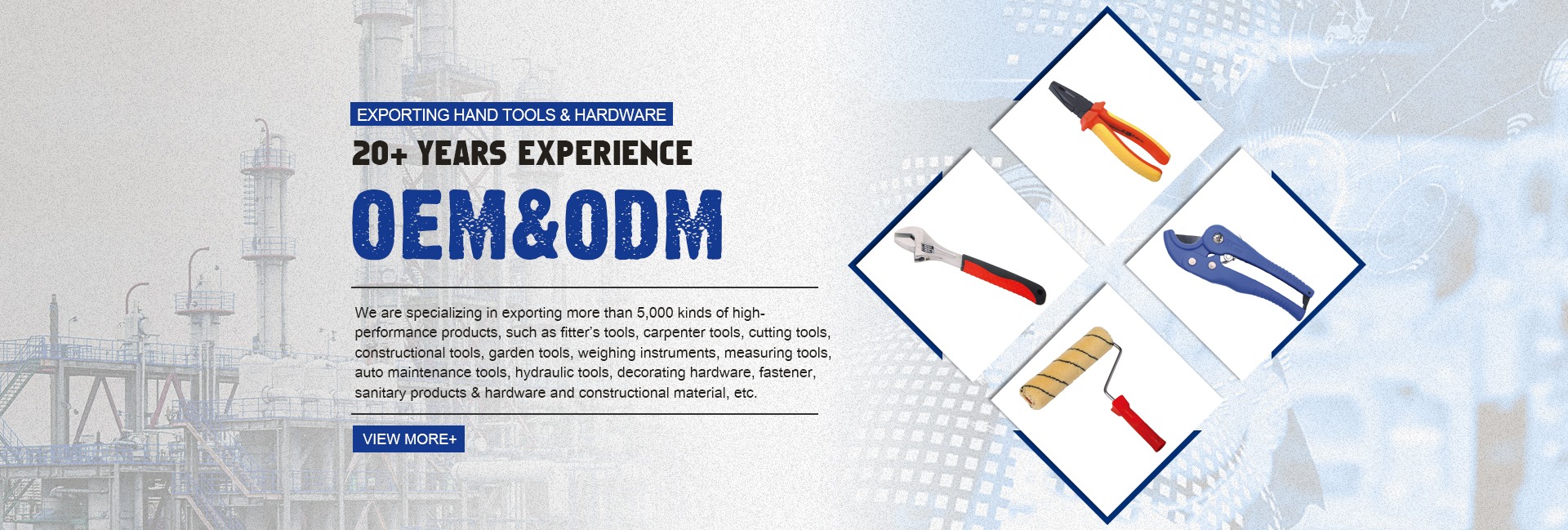 EXPORTING HAND TOOLS & HARDWARE

20+ YEARS EXPERIENCE

OEM&ODM

We are specializing in exporting more than 5,000 kinds of high-performance products, such as fitter's tools, carpenter tools, cutting tools, constructional tools, garden tools, weighing instruments, measuring tools, auto maintenance tools, hydraulic tools, decorating hardware, fastener, sanitary products & hardware and constructional material, etc.

VIEW MORE+